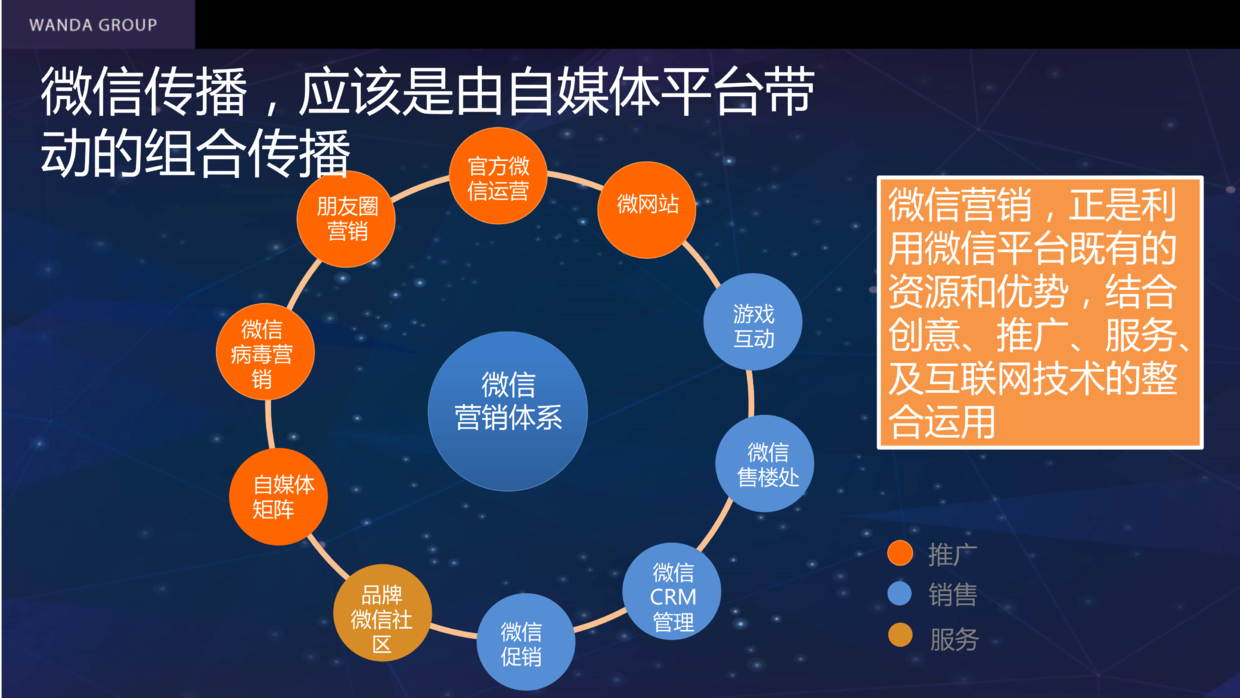 WANDA GROUP

微信传播，应该是由自媒体平台带动的组合传播

官方微信运营

微网站

游戏互动

微信售楼处

微信CRM管理

微信促销

品牌微信社区

自媒体矩阵

微信病毒营销

朋友圈营销

微信营销体系

微信营销，正是利用微信平台既有的资源和优势，结合创意、推广、服务、及互联网技术的整合运用

推广

销售

服务